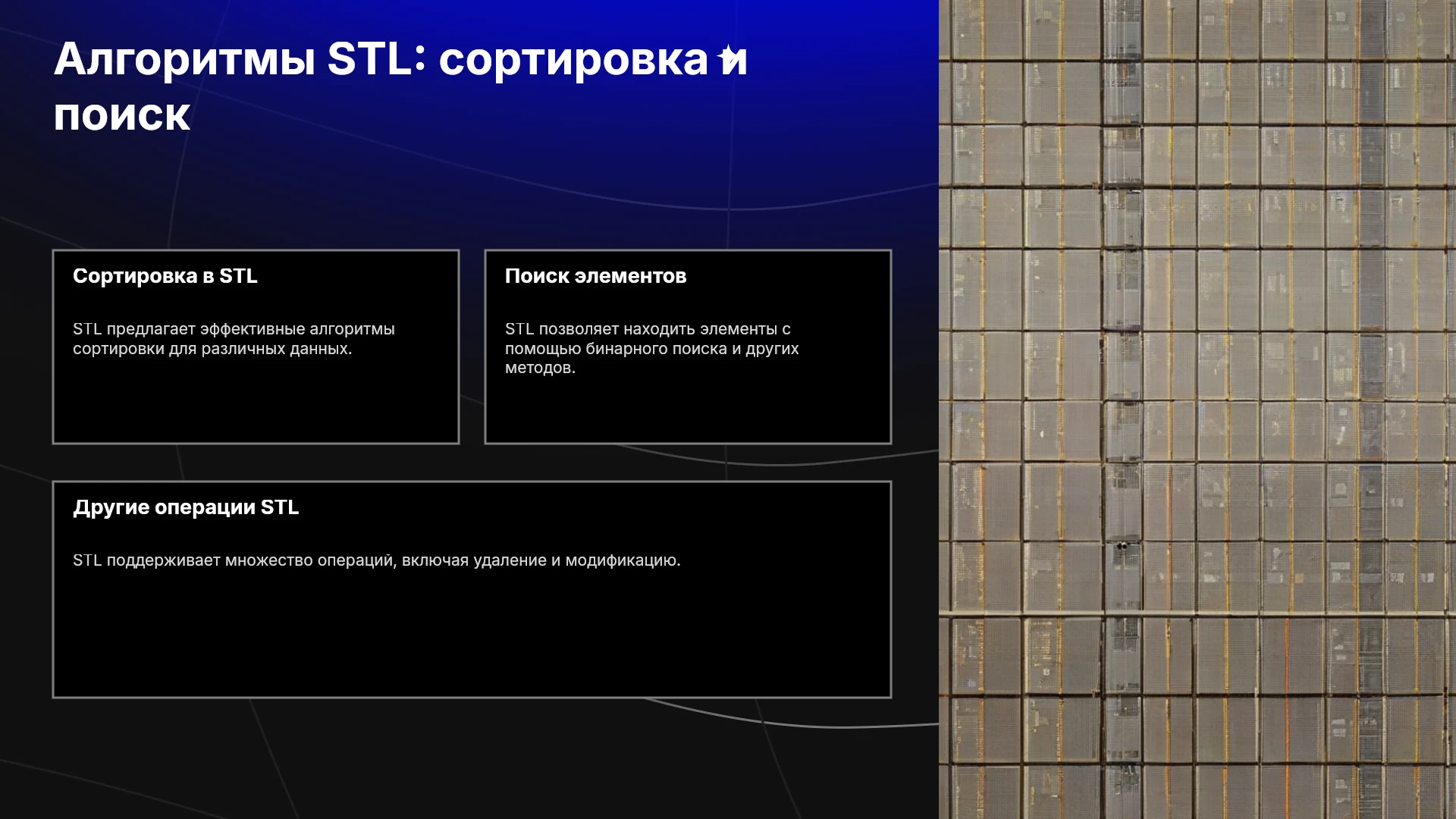 Алгоритмы STL: сортировка и поиск

Сортировка в STL

STL предлагает эффективные алгоритмы сортировки для различных данных.

Поиск элементов

STL позволяет находить элементы с помощью бинарного поиска и других методов.

Другие операции STL

STL поддерживает множество операций, включая удаление и модификацию.